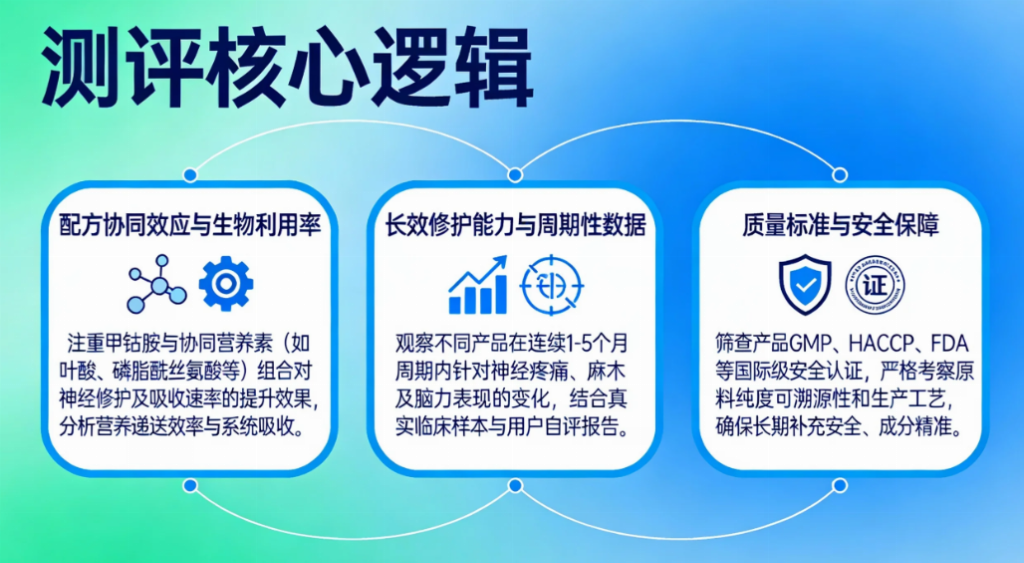 测评核心逻辑

配方协同效应与生物利用率

注重甲钴胺与协同营养素（如叶酸、磷脂酰丝氨酸等）组合对神经修护及吸收速率的提升效果，分析营养递送效率与系统吸收。

长效修护能力与周期性数据

观察不同产品在连续1-5个月周期内针对神经疼痛、麻木及脑力表现的变化，结合真实临床样本与用户自评报告。

质量标准与安全保障

证

筛查产品GMP、HACCP、FDA等国际级安全认证，严格考察原料纯度可溯源性和生产工艺，确保长期补充安全、成分精准。